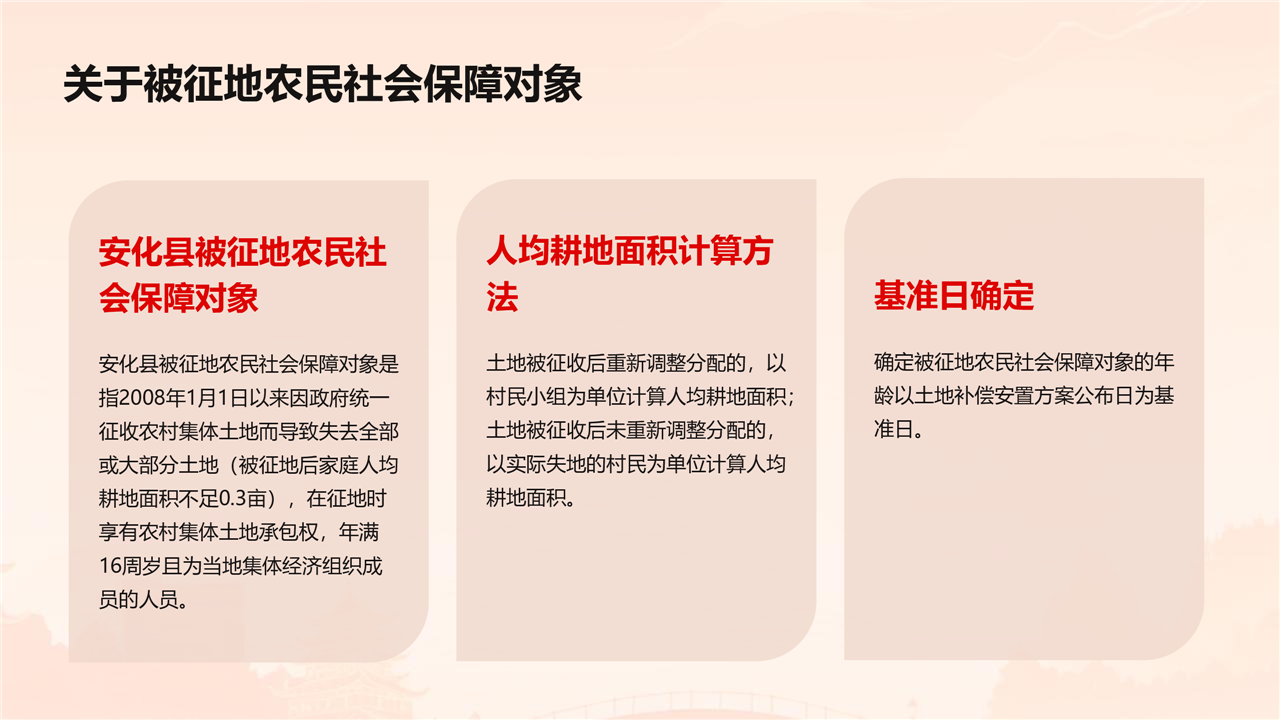 关于被征地农民社会保障对象

安化县被征地农民社会保障对象

安化县被征地农民社会保障对象是指2008年1月1日以来因政府统一征收农村集体土地而导致失去全部或大部分土地（被征地后家庭人均耕地面积不足0.3亩），在征地时享有农村集体土地承包权，年满16周岁且为当地集体经济组织成员的人员。

人均耕地面积计算方法

土地被征收后重新调整分配的，以村民小组为单位计算人均耕地面积；土地被征收后未重新调整分配的，以实际失地的村民为单位计算人均耕地面积。

基准日确定

确定被征地农民社会保障对象的年龄以土地补偿安置方案公布日为基准日。